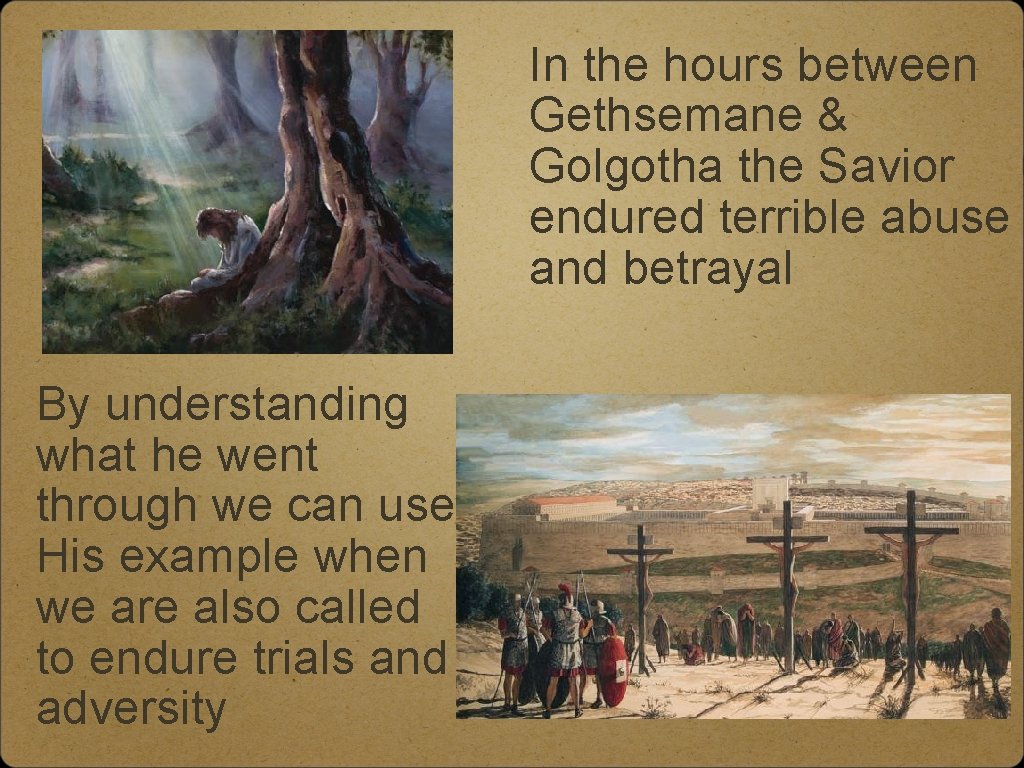 In the hours between Gethsemane & Golgotha the Savior endured terrible abuse and betrayal

By understanding what he went through we can use His example when we are also called to endure trials and adversity